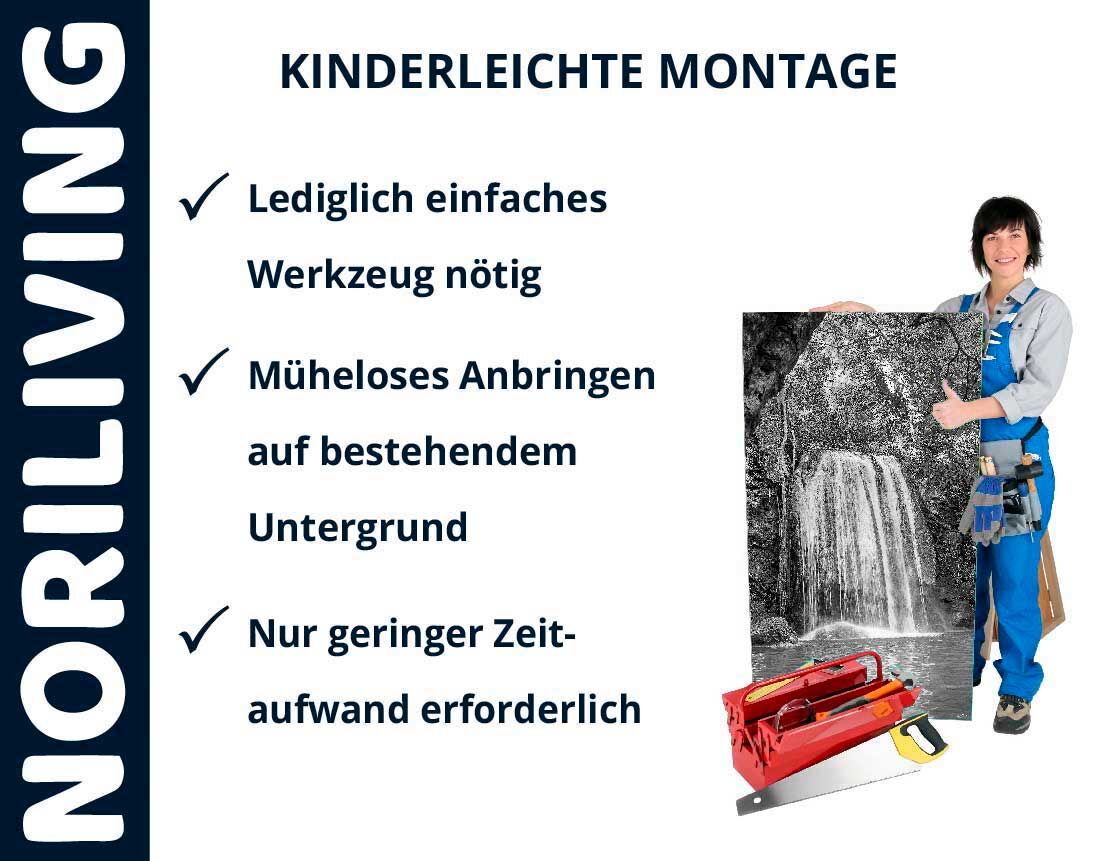 NORILIVING

KINDERLEICHTE MONTAGE

✓ Lediglich einfaches Werkzeug nötig

✓ Müheloses Anbringen auf bestehendem Untergrund

✓ Nur geringer Zeitaufwand erforderlich